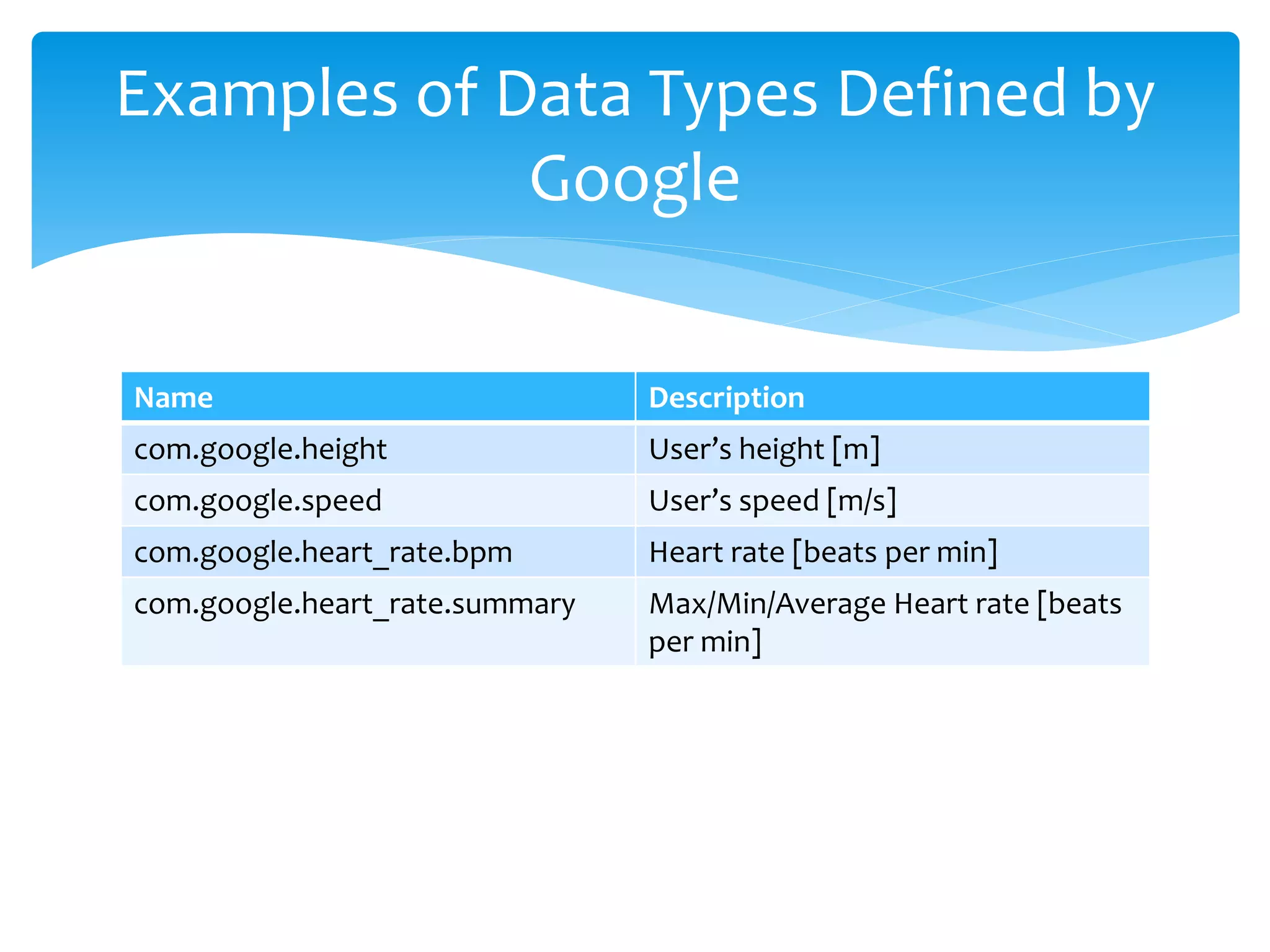 Examples of Data Types Defined by Google

| Name | Description |
|---|---|
| com.google.height | User’s height [m] |
| com.google.speed | User’s speed [m/s] |
| com.google.heart_rate.bpm | Heart rate [beats per min] |
| com.google.heart_rate.summary | Max/Min/Average Heart rate [beats per min] |